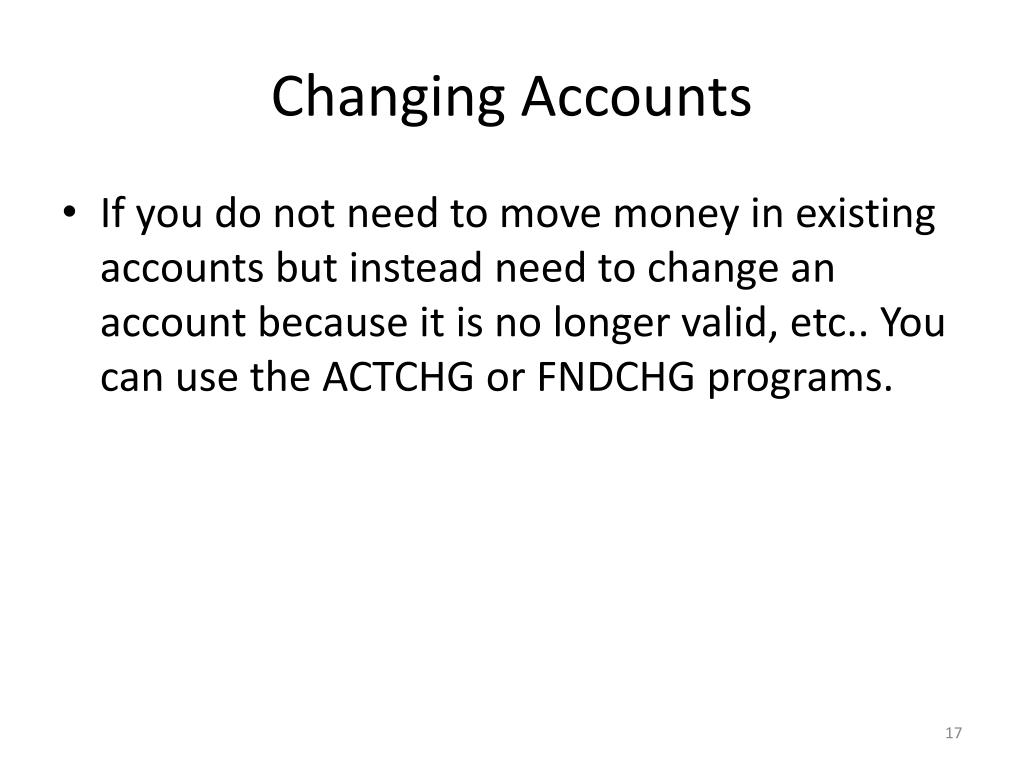 Changing Accounts

• If you do not need to move money in existing accounts but instead need to change an account because it is no longer valid, etc.. You can use the ACTCHG or FNDCHG programs.

17